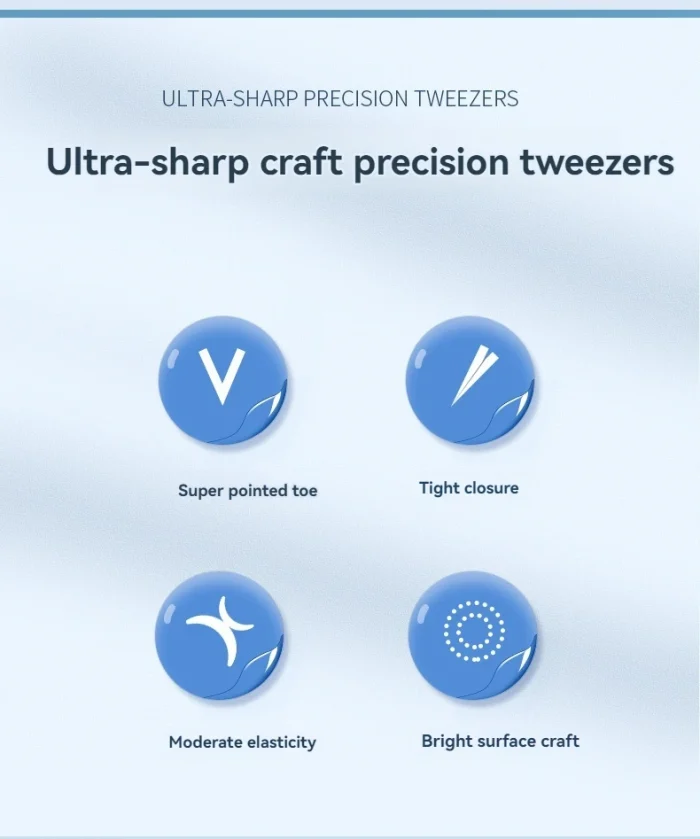 ULTRA-SHARP PRECISION TWEEZERS

Ultra-sharp craft precision tweezers

Super pointed toe

Tight closure

Moderate elasticity

Bright surface craft